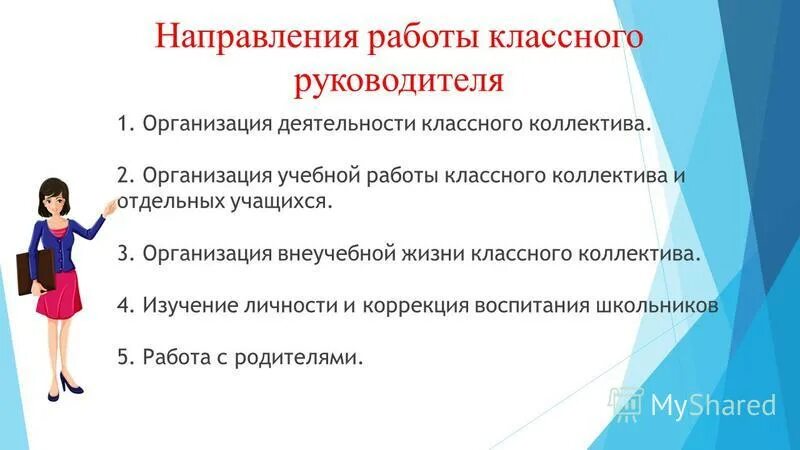 Направления работы классного руководителя

1. Организация деятельности классного коллектива.

2. Организация учебной работы классного коллектива и отдельных учащихся.

3. Организация внеучебной жизни классного коллектива.

4. Изучение личности и коррекция воспитания школьников

5. Работа с родителями.

MyShared